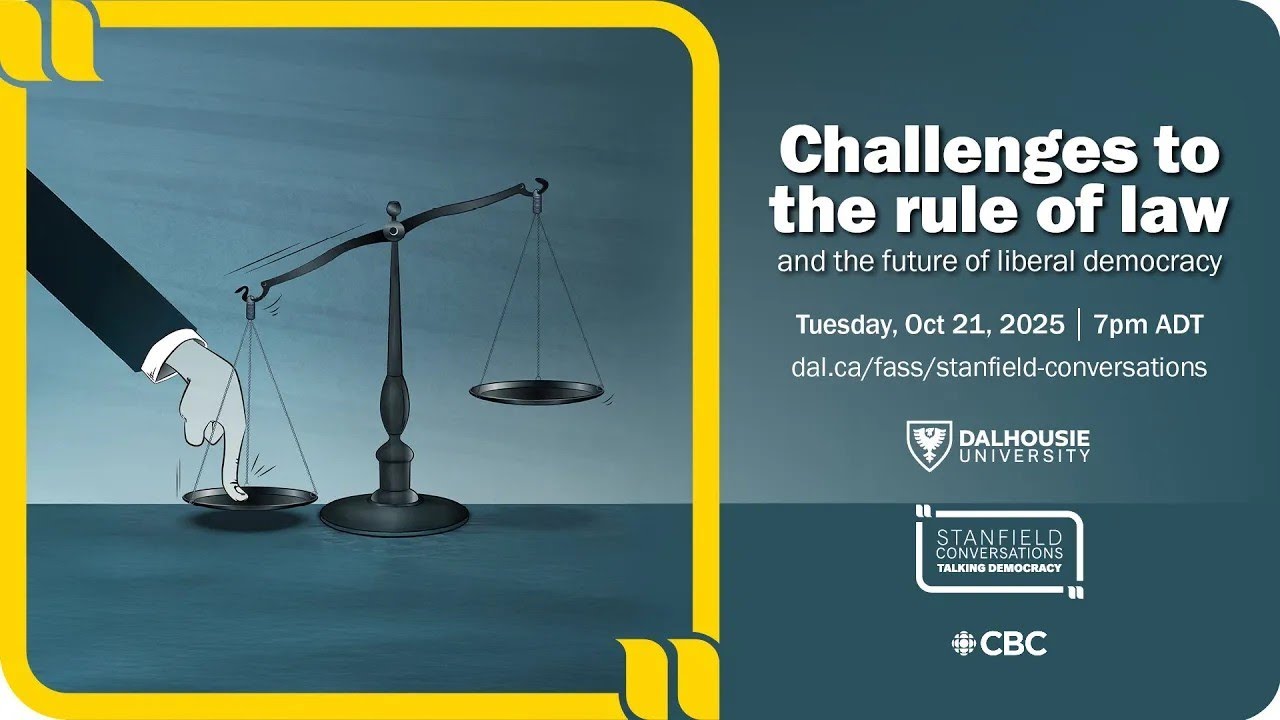 Challenges to the rule of law
and the future of liberal democracy

Tuesday, Oct 21, 2025 | 7pm ADT
dal.ca/fass/stanfield-conversations

DALHOUSIE UNIVERSITY

STANFIELD CONVERSATIONS
TALKING DEMOCRACY

CBC